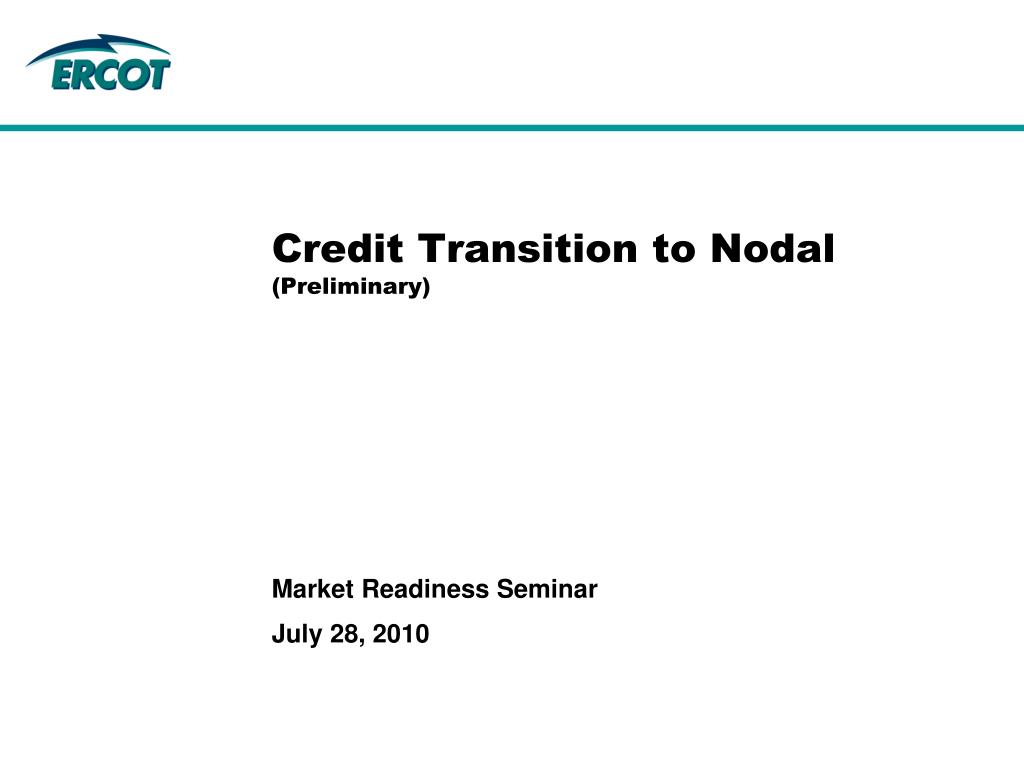 ERCOT

Credit Transition to Nodal
(Preliminary)

Market Readiness Seminar
July 28, 2010